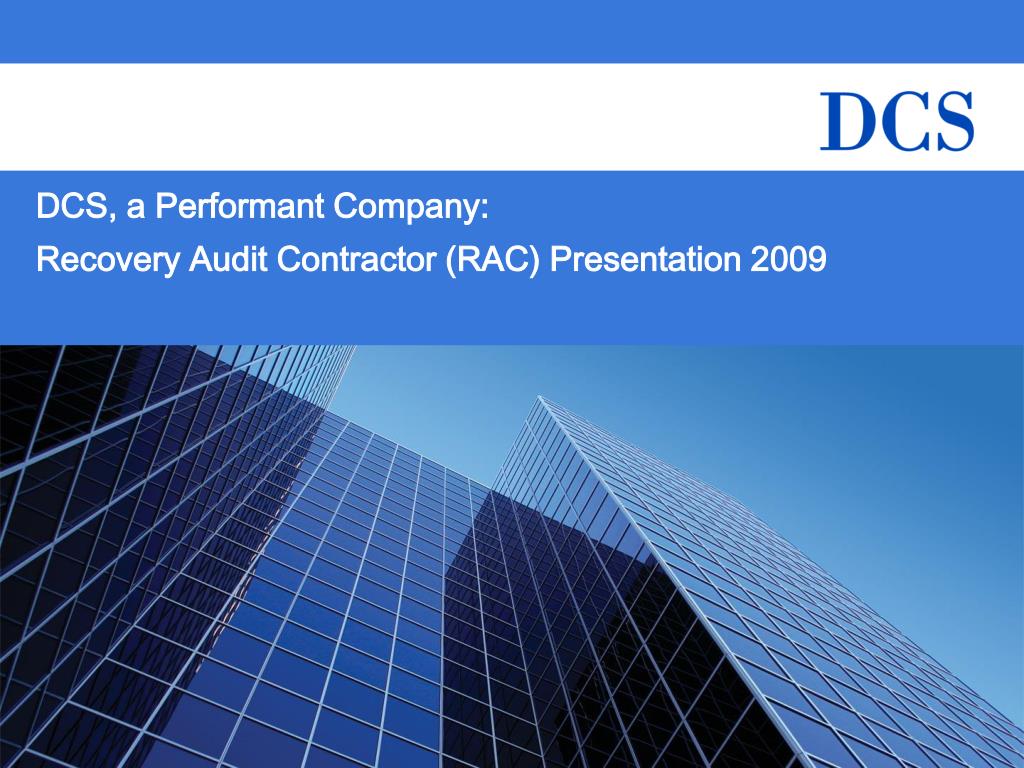 DCS

DCS, a Performant Company:
Recovery Audit Contractor (RAC) Presentation 2009